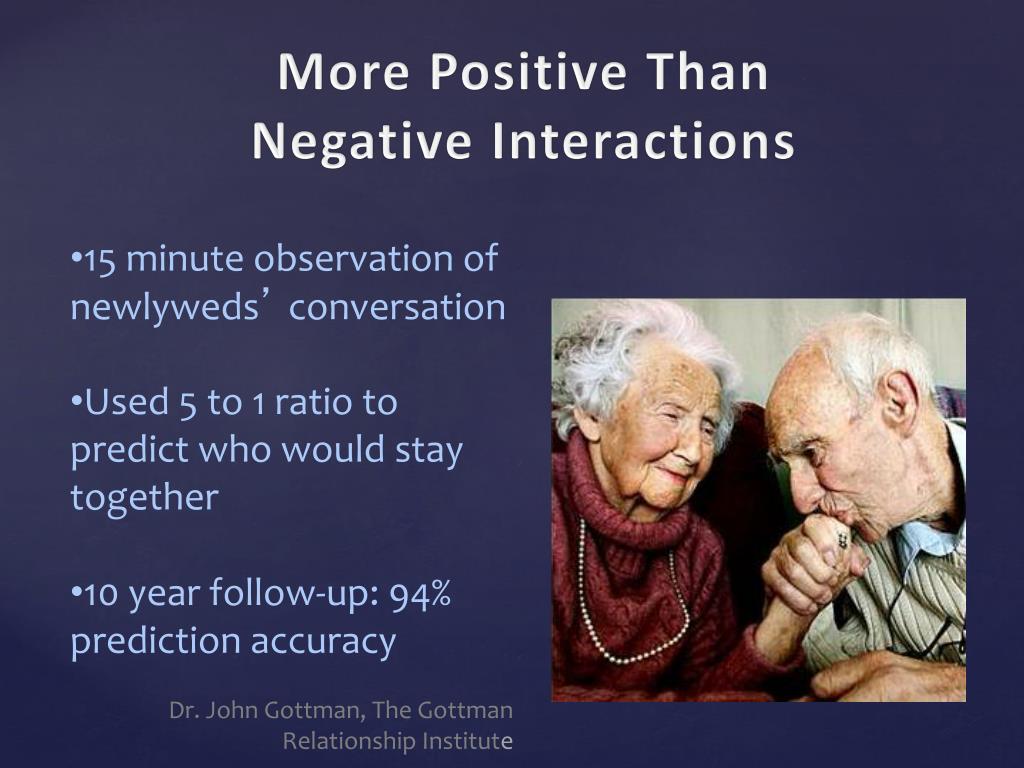 More Positive Than Negative Interactions

•15 minute observation of newlyweds’ conversation

•Used 5 to 1 ratio to predict who would stay together

•10 year follow-up: 94% prediction accuracy

Dr. John Gottman, The Gottman Relationship Institute